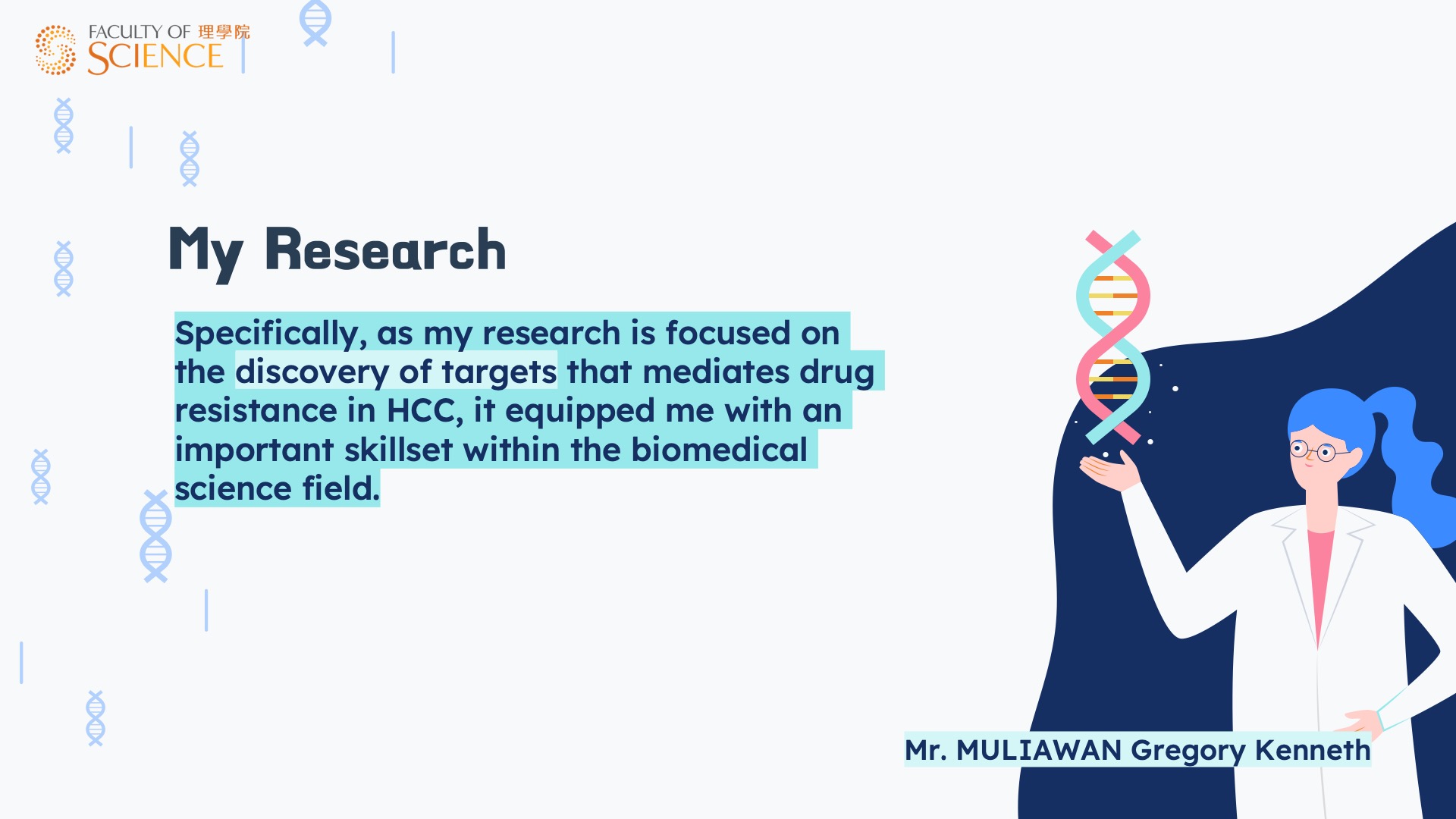 FACULTY OF 理學院 SCIENCE

My Research

Specifically, as my research is focused on the discovery of targets that mediates drug resistance in HCC, it equipped me with an important skillset within the biomedical science field.

Mr. MULIAWAN Gregory Kenneth